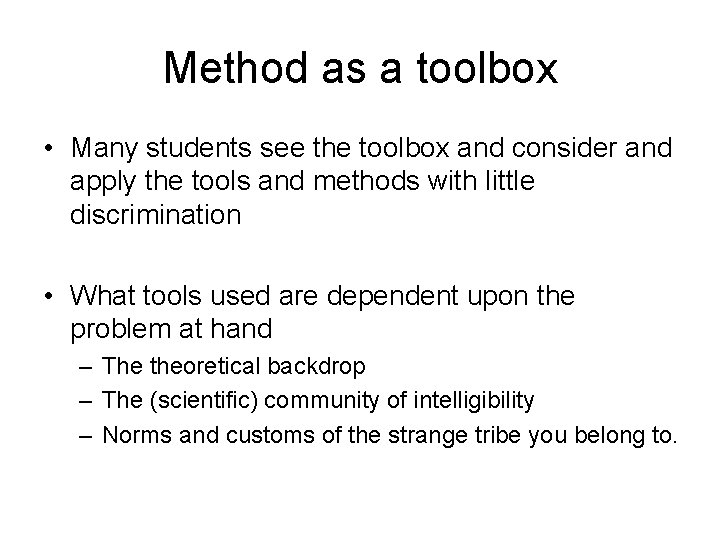 Method as a toolbox

• Many students see the toolbox and consider and apply the tools and methods with little discrimination

• What tools used are dependent upon the problem at hand
– The theoretical backdrop
– The (scientific) community of intelligibility
– Norms and customs of the strange tribe you belong to.